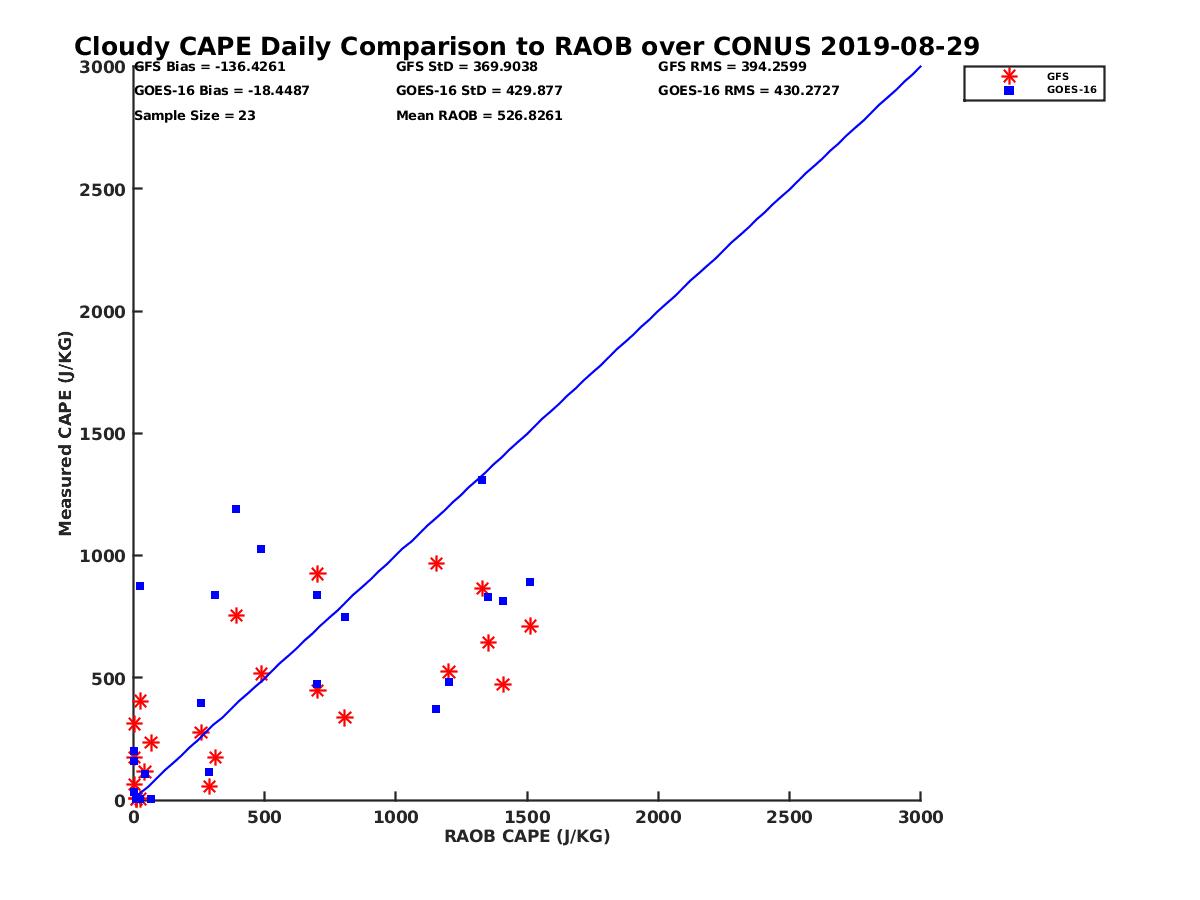 Cloudy CAPE Daily Comparison to RAOB over CONUS 2019-08-29

GFS Bias = -136.4261
GOES-16 Bias = -18.4487
Sample Size = 23

GFS StD = 369.9038
GOES-16 StD = 429.877
Mean RAOB = 526.8261

GFS RMS = 394.2599
GOES-16 RMS = 430.2727

GFS
GOES-16

Measured CAPE (J/KG)

3000
2500
2000
1500
1000
500
0

0
500
1000
1500
2000
2500
3000

RAOB CAPE (J/KG)